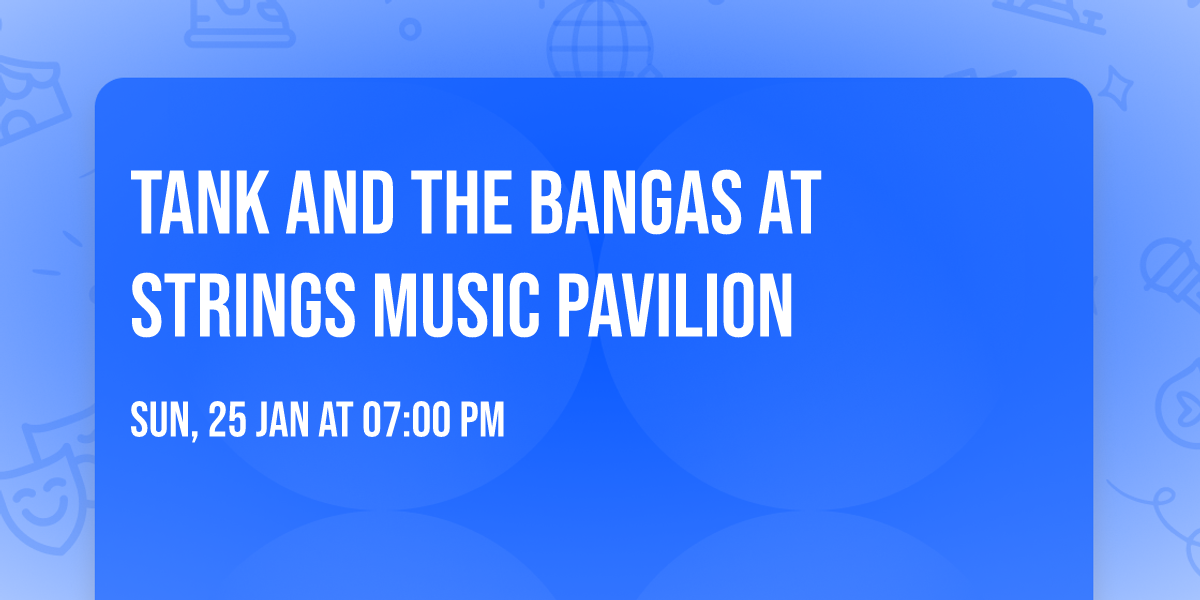 TANK AND THE BANGAS AT STRINGS MUSIC PAVILION

SUN, 25 JAN AT 07:00 PM